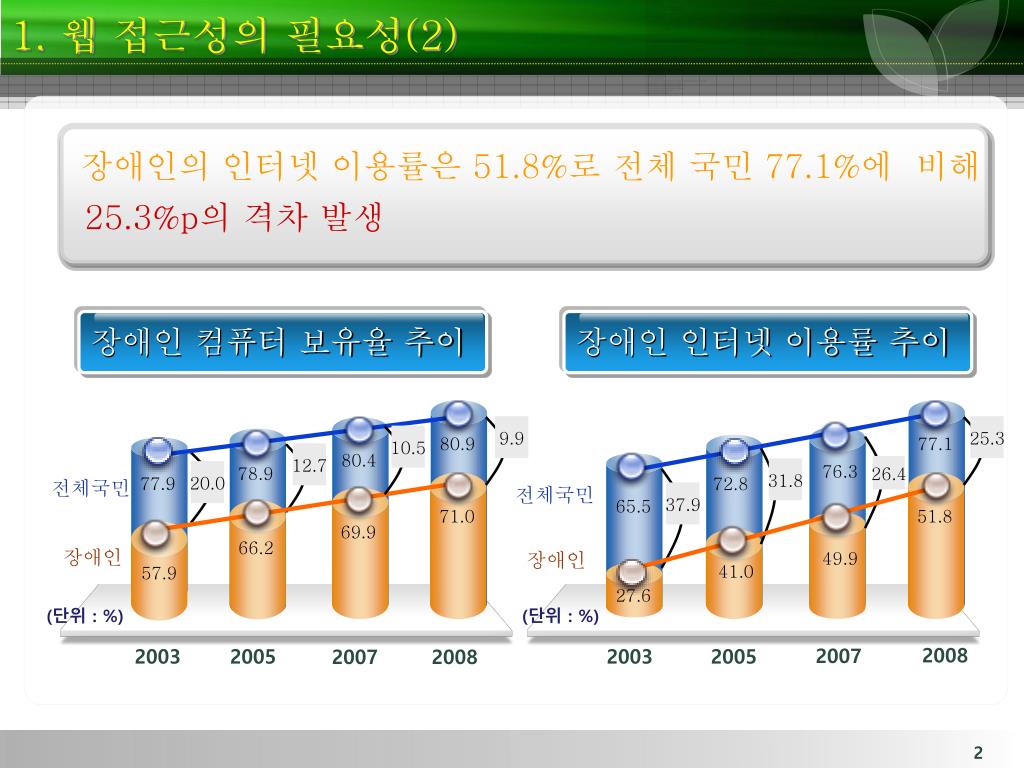 1. 웹 접근성의 필요성(2)

장애인의 인터넷 이용률은 51.8%로 전체 국민 77.1%에 비해 25.3%p의 격차 발생

장애인 컴퓨터 보유율 추이

전체국민
장애인
77.9
20.0
57.9
78.9
12.7
66.2
80.4
10.5
69.9
80.9
9.9
71.0
(단위 : %)
2003
2005
2007
2008

장애인 인터넷 이용률 추이

전체국민
장애인
65.5
37.9
27.6
72.8
31.8
41.0
76.3
26.4
49.9
77.1
25.3
51.8
(단위 : %)
2003
2005
2007
2008

2